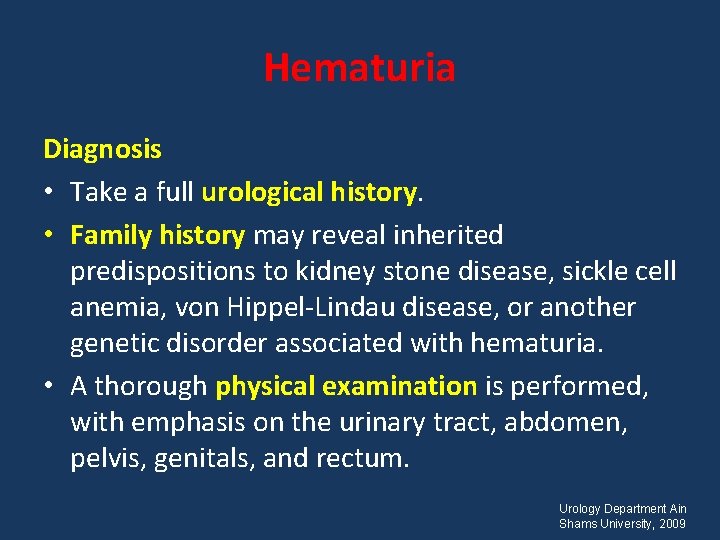 Hematuria

Diagnosis

• Take a full urological history.

• Family history may reveal inherited predispositions to kidney stone disease, sickle cell anemia, von Hippel-Lindau disease, or another genetic disorder associated with hematuria.

• A thorough physical examination is performed, with emphasis on the urinary tract, abdomen, pelvis, genitals, and rectum.

Urology Department Ain Shams University, 2009